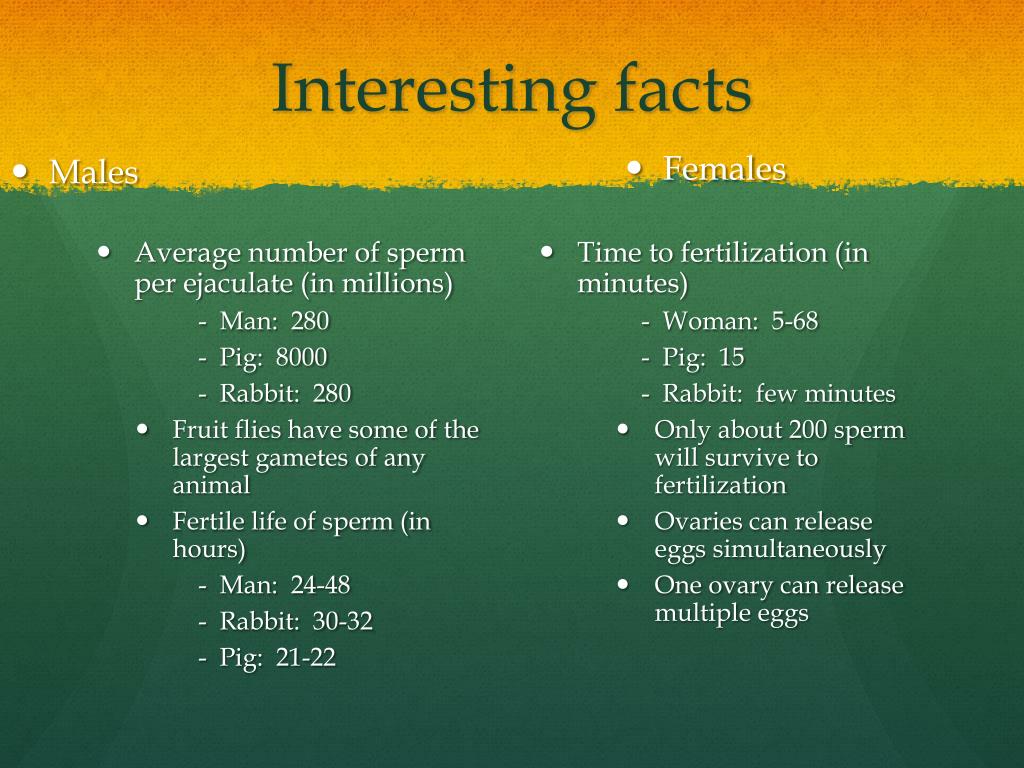 Interesting facts

• Males

• Average number of sperm per ejaculate (in millions)
- Man: 280
- Pig: 8000
- Rabbit: 280
• Fruit flies have some of the largest gametes of any animal
• Fertile life of sperm (in hours)
- Man: 24-48
- Rabbit: 30-32
- Pig: 21-22

• Females

• Time to fertilization (in minutes)
- Woman: 5-68
- Pig: 15
- Rabbit: few minutes
• Only about 200 sperm will survive to fertilization
• Ovaries can release eggs simultaneously
• One ovary can release multiple eggs